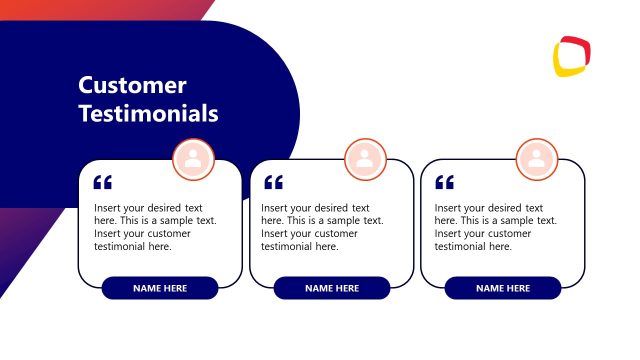 Customer Testimonials

“

Insert your desired text here. This is a sample text. Insert your customer testimonial here.

NAME HERE

“

Insert your desired text here. This is a sample text. Insert your customer testimonial here.

NAME HERE

“

Insert your desired text here. This is a sample text. Insert your customer testimonial here.

NAME HERE